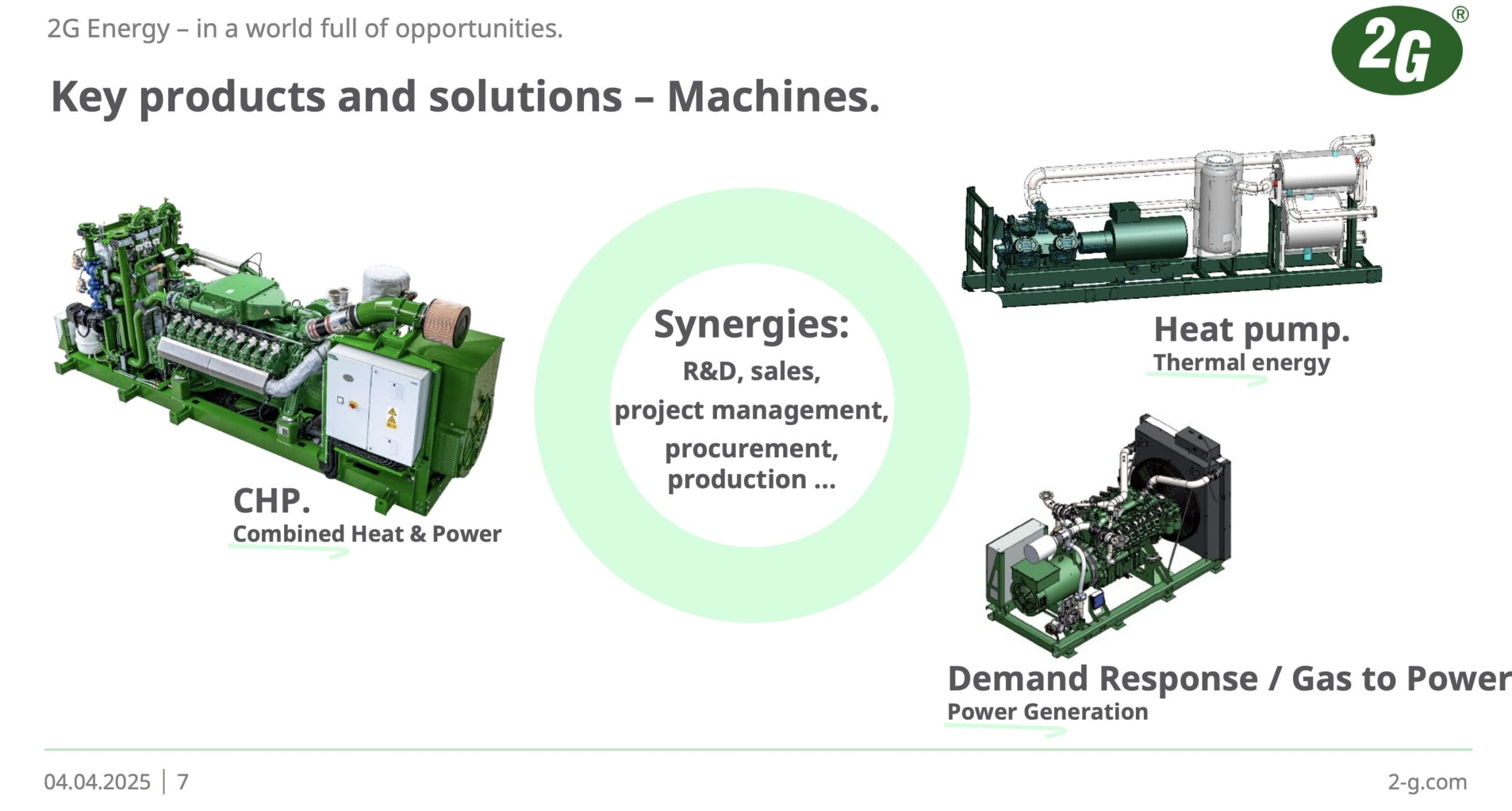 2G Energy – in a world full of opportunities.

2G®

Key products and solutions – Machines.

CHP.
Combined Heat & Power

Synergies:
R&D, sales,
project management,
procurement,
production ...

Heat pump.
Thermal energy

Demand Response / Gas to Power
Power Generation

04.04.2025 | 7

2-g.com